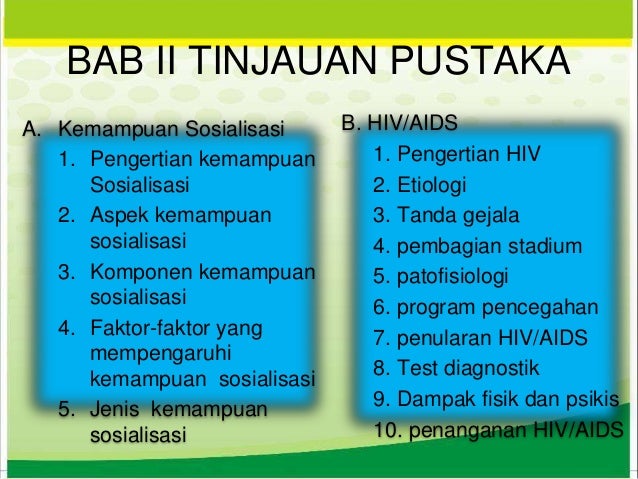 BAB II TINJAUAN PUSTAKA

A. Kemampuan Sosialisasi
1. Pengertian kemampuan Sosialisasi
2. Aspek kemampuan sosialisasi
3. Komponen kemampuan sosialisasi
4. Faktor-faktor yang mempengaruhi kemampuan sosialisasi
5. Jenis kemampuan sosialisasi

B. HIV/AIDS
1. Pengertian HIV
2. Etiologi
3. Tanda gejala
4. pembagian stadium
5. patofisiologi
6. program pencegahan
7. penularan HIV/AIDS
8. Test diagnostik
9. Dampak fisik dan psikis
10. penanganan HIV/AIDS